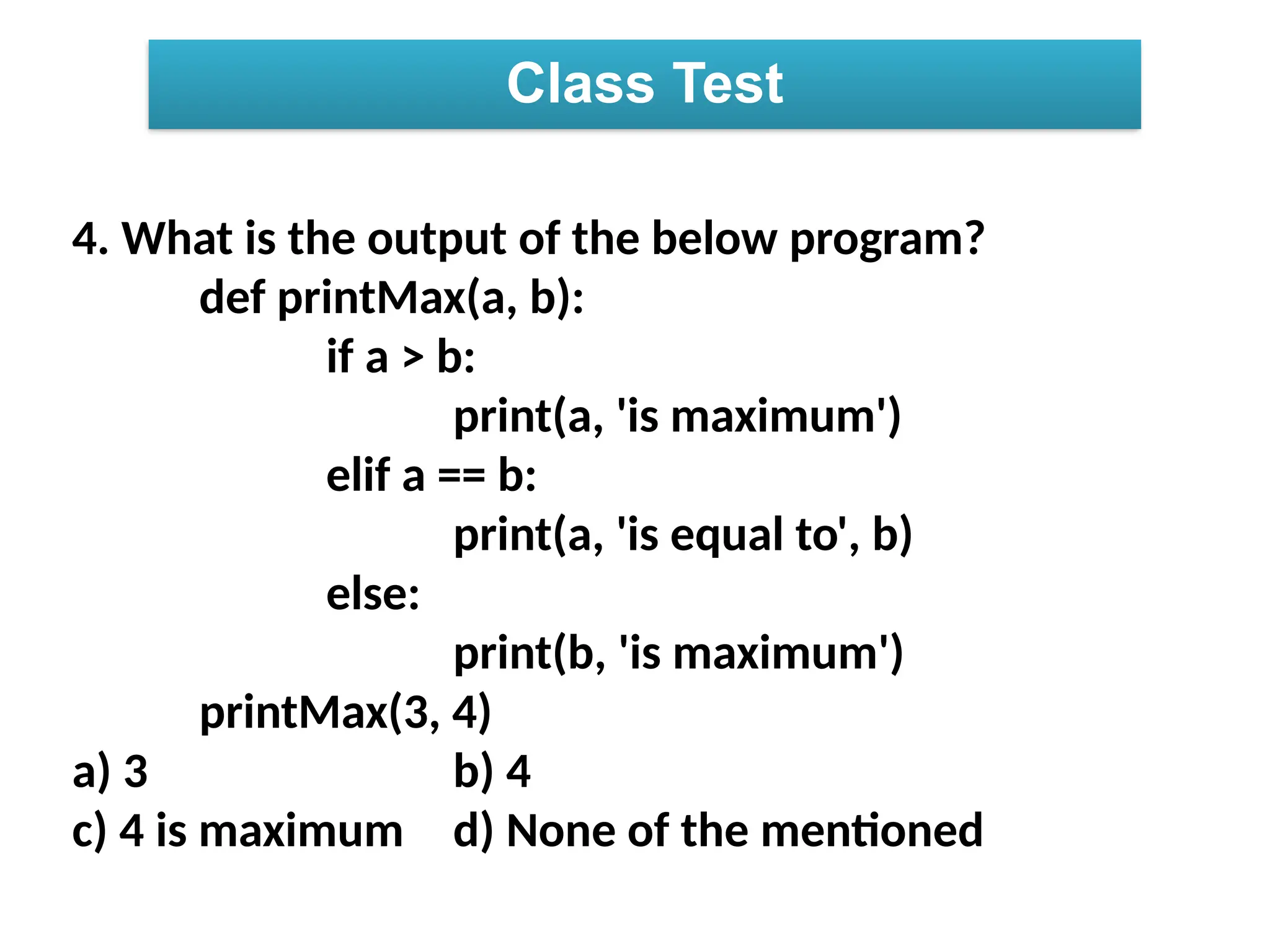 Class Test

4. What is the output of the below program?

def printMax(a, b):
    if a > b:
        print(a, 'is maximum')
    elif a == b:
        print(a, 'is equal to', b)
    else:
        print(b, 'is maximum')
printMax(3, 4)

a) 3
b) 4
c) 4 is maximum
d) None of the mentioned